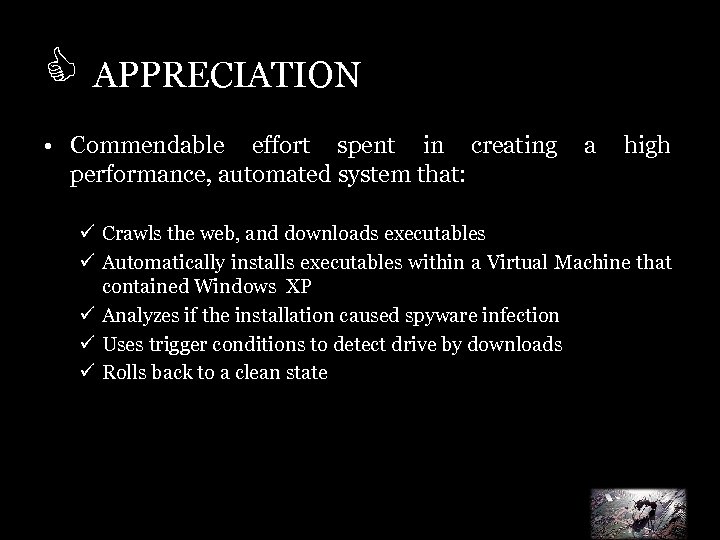 APPRECIATION

• Commendable effort spent in creating a high performance, automated system that:

✓ Crawls the web, and downloads executables
✓ Automatically installs executables within a Virtual Machine that contained Windows XP
✓ Analyzes if the installation caused spyware infection
✓ Uses trigger conditions to detect drive by downloads
✓ Rolls back to a clean state